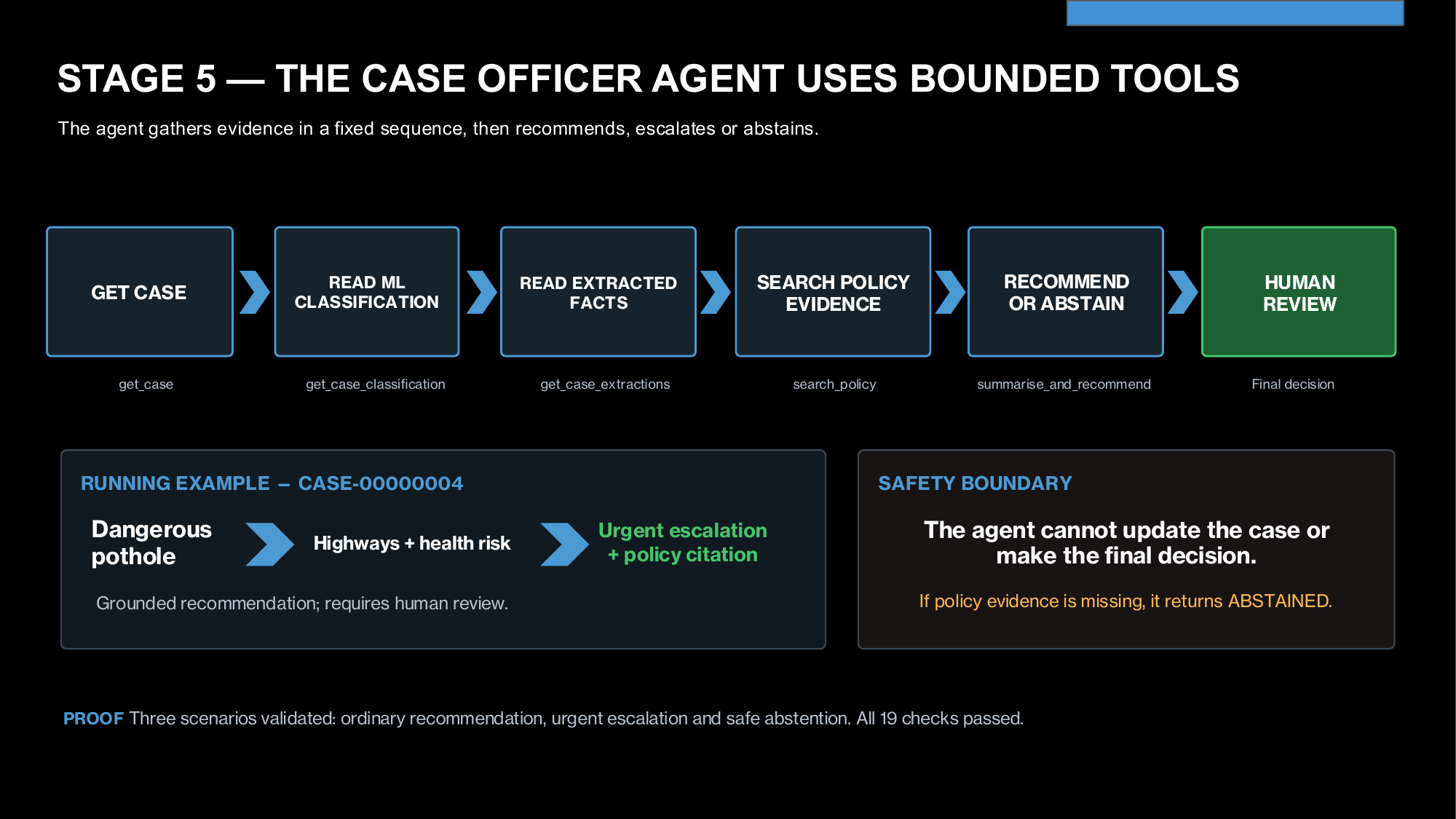 STAGE 5 — THE CASE OFFICER AGENT USES BOUNDED TOOLS

The agent gathers evidence in a fixed sequence, then recommends, escalates or abstains.

GET CASE

get_case

READ ML CLASSIFICATION

get_case_classification

READ EXTRACTED FACTS

get_case_extractions

SEARCH POLICY EVIDENCE

search_policy

RECOMMEND OR ABSTAIN

summarise_and_recommend

HUMAN REVIEW

Final decision

RUNNING EXAMPLE – CASE-00000004

Dangerous pothole

Highways + health risk

Urgent escalation + policy citation

Grounded recommendation; requires human review.

SAFETY BOUNDARY

The agent cannot update the case or make the final decision.

If policy evidence is missing, it returns ABSTAINED.

PROOF Three scenarios validated: ordinary recommendation, urgent escalation and safe abstention. All 19 checks passed.